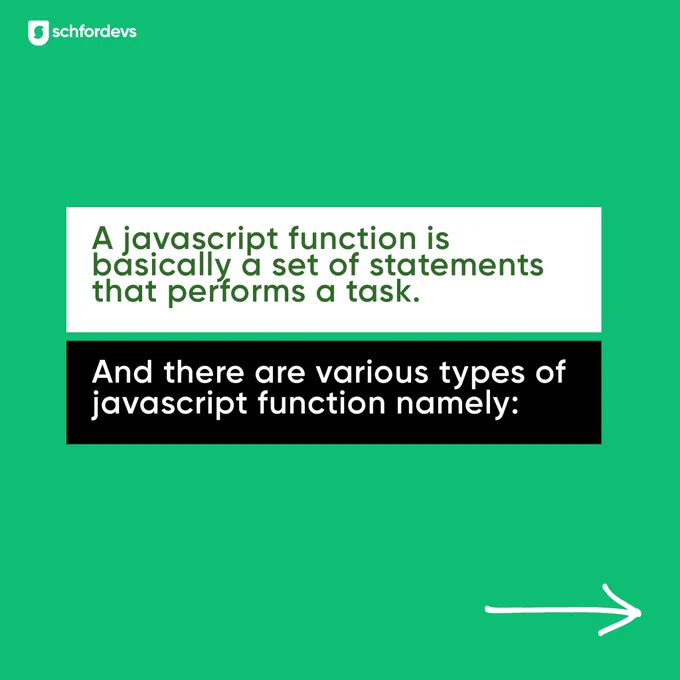 schfordevs

A javascript function is basically a set of statements that performs a task.

And there are various types of javascript function namely: